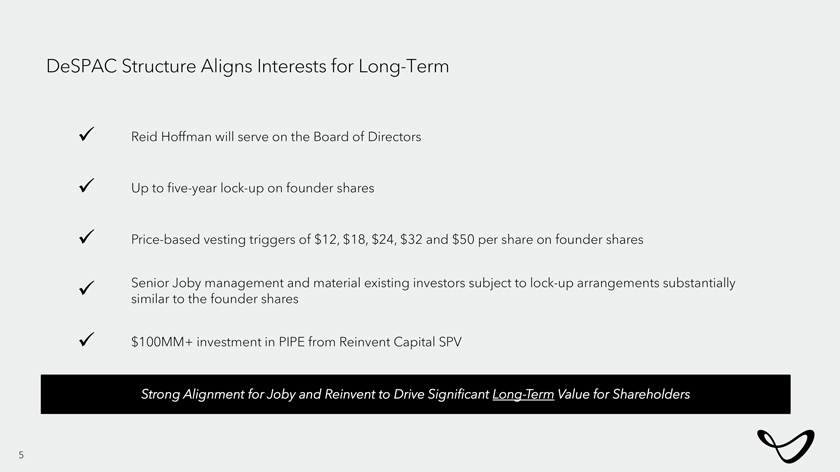 DeSPAC Structure Aligns Interests for Long-Term

✓ Reid Hoffman will serve on the Board of Directors

✓ Up to five-year lock-up on founder shares

✓ Price-based vesting triggers of \$12, \$18, \$24, \$32 and \$50 per share on founder shares

✓ Senior Joby management and material existing investors subject to lock-up arrangements substantially similar to the founder shares

✓ \$100MM+ investment in PIPE from Reinvent Capital SPV

Strong Alignment for Joby and Reinvent to Drive Significant Long-Term Value for Shareholders

5